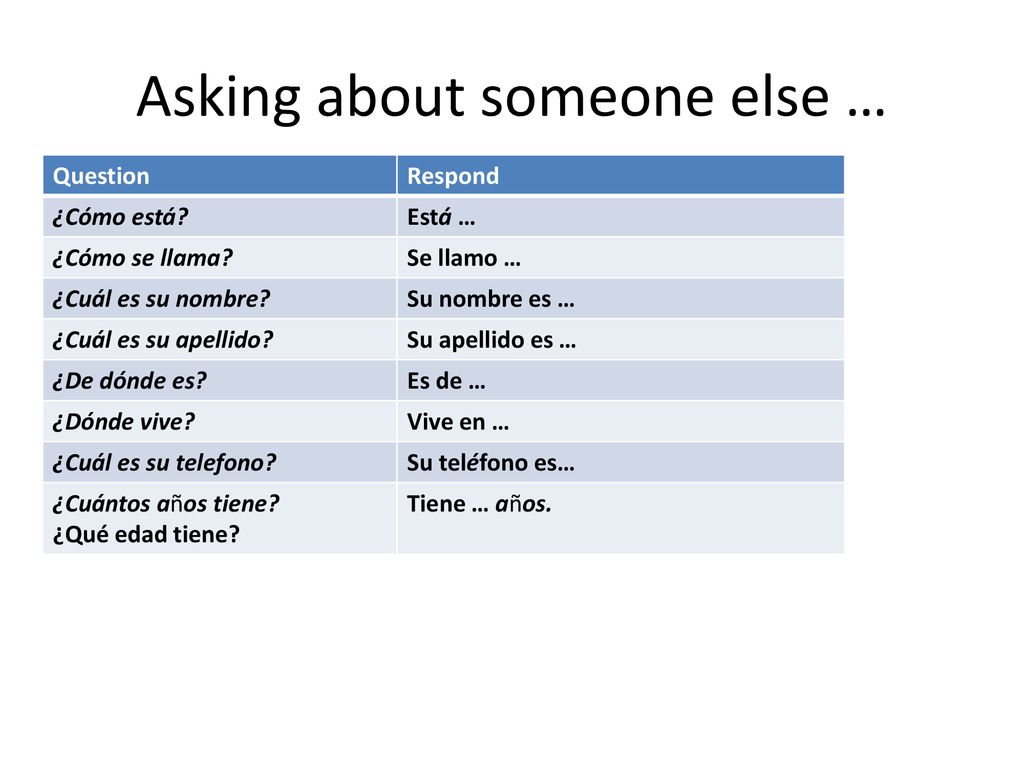 Asking about someone else …

| Question | Respond |
|---|---|
| ¿Cómo está? | Está … |
| ¿Cómo se llama? | Se llamo … |
| ¿Cuál es su nombre? | Su nombre es … |
| ¿Cuál es su apellido? | Su apellido es … |
| ¿De dónde es? | Es de … |
| ¿Dónde vive? | Vive en … |
| ¿Cuál es su telefono? | Su teléfono es… |
| ¿Cuántos años tiene? ¿Qué edad tiene? | Tiene … años. |